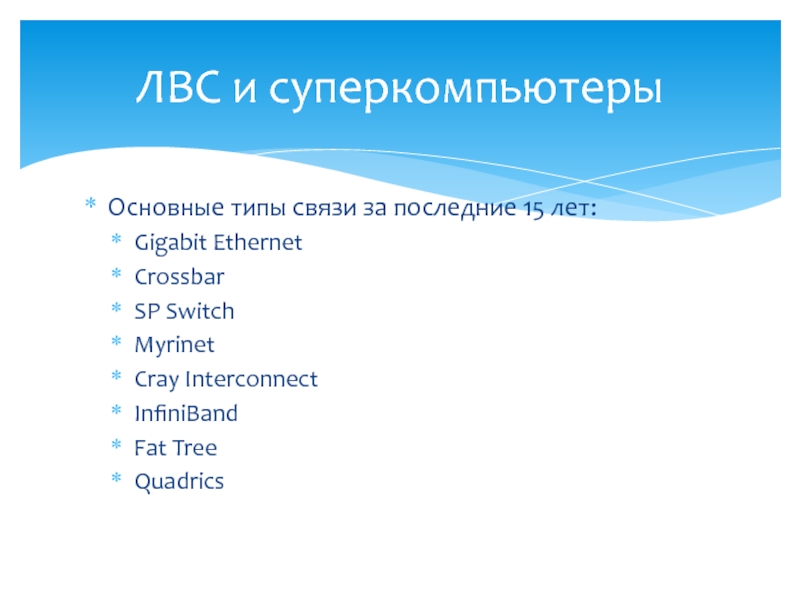 ЛВС и суперкомпьютеры

* Основные типы связи за последние 15 лет:
  * Gigabit Ethernet
  * Crossbar
  * SP Switch
  * Myrinet
  * Cray Interconnect
  * InfiniBand
  * Fat Tree
  * Quadrics